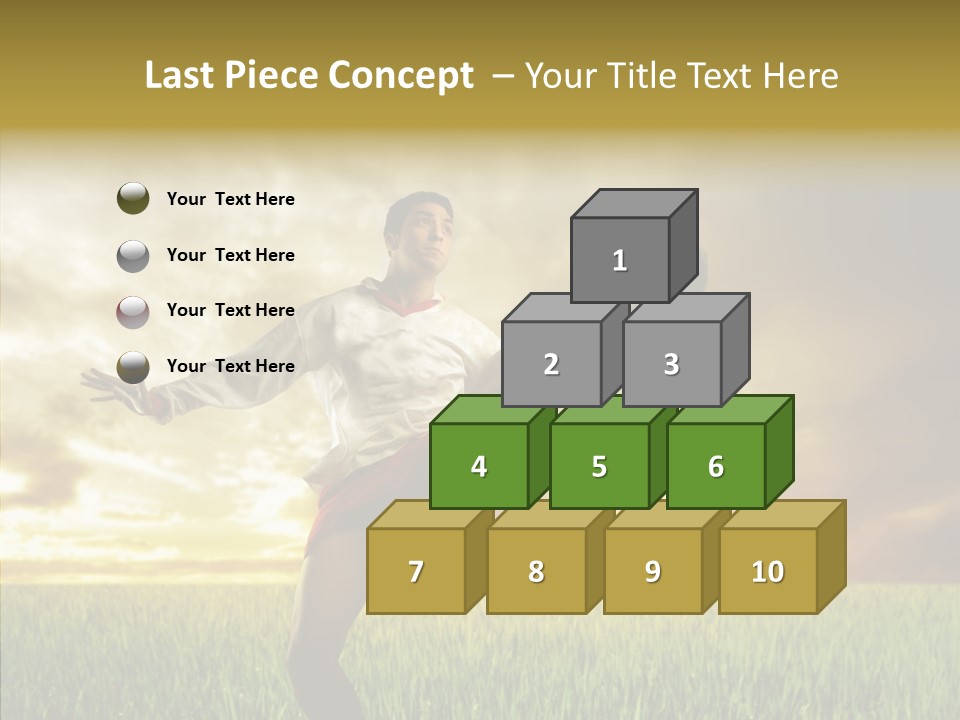 Last Piece Concept – Your Title Text Here

Your Text Here

Your Text Here

Your Text Here

Your Text Here

1

2

3

4

5

6

7

8

9

10